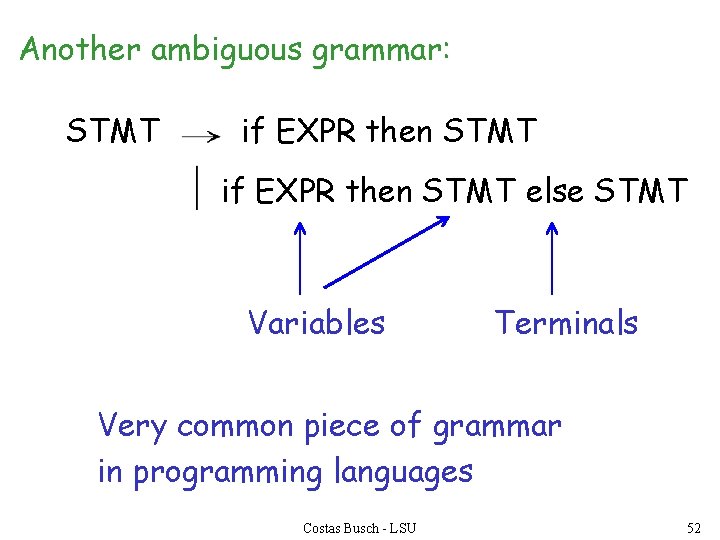 Another ambiguous grammar:

STMT $\rightarrow$ if EXPR then STMT

| if EXPR then STMT else STMT

Variables

Terminals

Very common piece of grammar in programming languages

Costas Busch - LSU

52